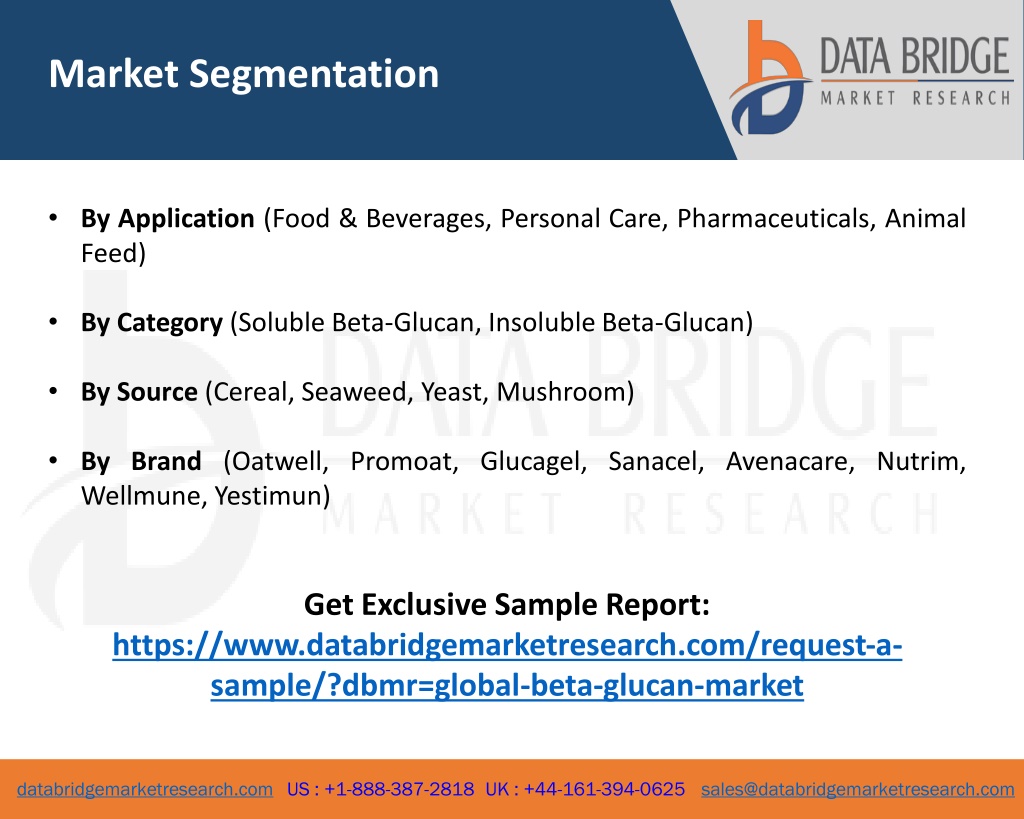 Market Segmentation

DATA BRIDGE
MARKET RESEARCH

• By Application (Food & Beverages, Personal Care, Pharmaceuticals, Animal Feed)

• By Category (Soluble Beta-Glucan, Insoluble Beta-Glucan)

• By Source (Cereal, Seaweed, Yeast, Mushroom)

• By Brand (Oatwell, Promoat, Glucagel, Sanacel, Avenacare, Nutrim, Wellmune, Yestimun)

DATA BRIDGE
MARKET RESEARCH

Get Exclusive Sample Report:
https://www.databridgemarketresearch.com/request-a-sample/?dbmr=global-beta-glucan-market

databridgemarketresearch.com US : +1-888-387-2818 UK : +44-161-394-0625 sales@databridgemarketresearch.com